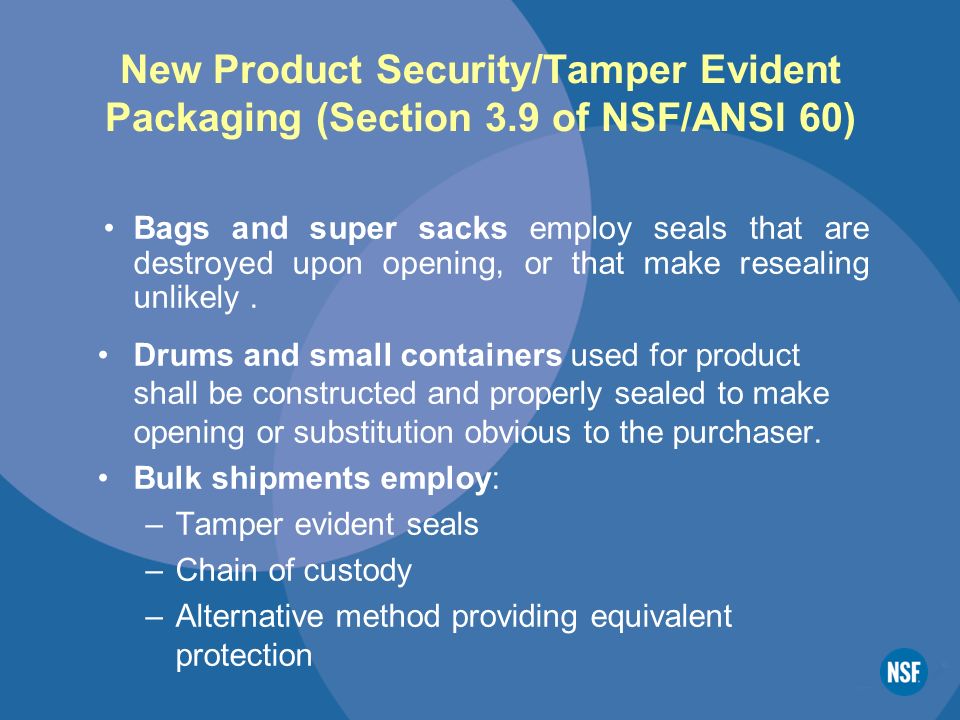 New Product Security/Tamper Evident Packaging (Section 3.9 of NSF/ANSI 60)

• Bags and super sacks employ seals that are destroyed upon opening, or that make resealing unlikely .

• Drums and small containers used for product shall be constructed and properly sealed to make opening or substitution obvious to the purchaser.

• Bulk shipments employ:
– Tamper evident seals
– Chain of custody
– Alternative method providing equivalent protection

NSF